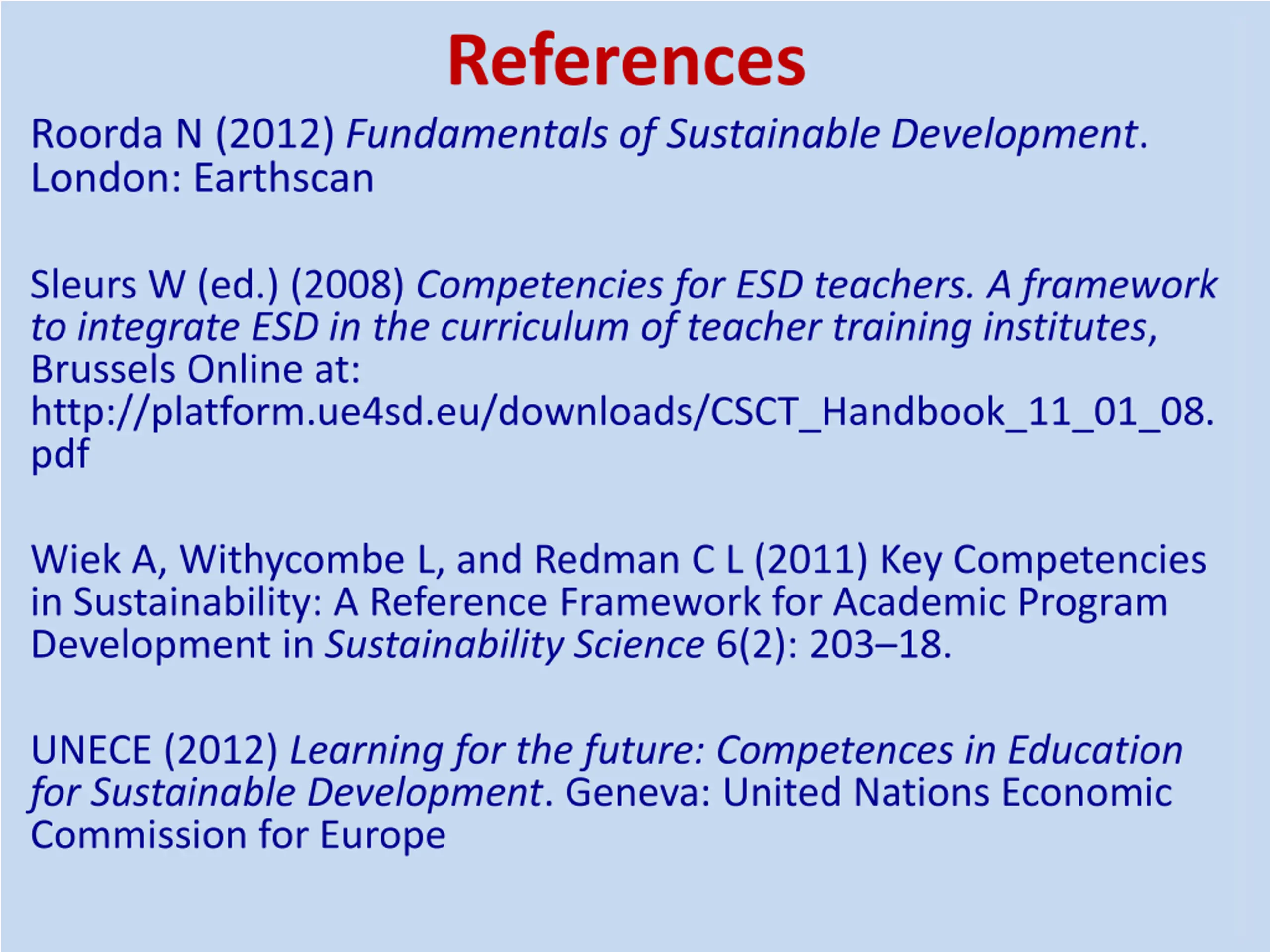 References

Roorda N (2012) Fundamentals of Sustainable Development. London: Earthscan

Sleurs W (ed.) (2008) Competencies for ESD teachers. A framework to integrate ESD in the curriculum of teacher training institutes, Brussels Online at: http://platform.ue4sd.eu/downloads/CSCT_Handbook_11_01_08.pdf

Wiek A, Withycombe L, and Redman C L (2011) Key Competencies in Sustainability: A Reference Framework for Academic Program Development in Sustainability Science 6(2): 203–18.

UNECE (2012) Learning for the future: Competences in Education for Sustainable Development. Geneva: United Nations Economic Commission for Europe